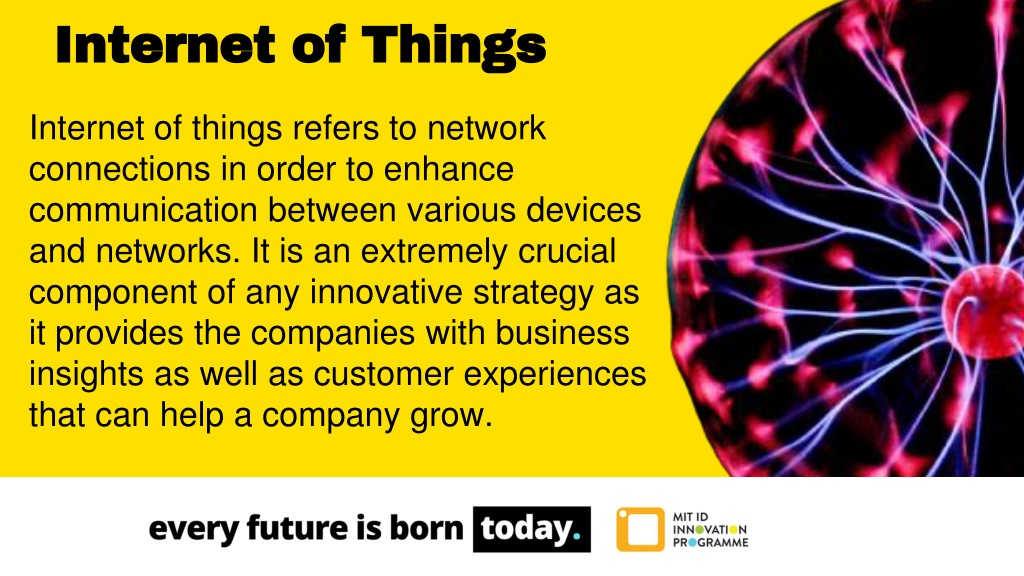 Internet of Things

Internet of things refers to network connections in order to enhance communication between various devices and networks. It is an extremely crucial component of any innovative strategy as it provides the companies with business insights as well as customer experiences that can help a company grow.

every future is born today.

MIT ID
INNOVATION
PROGRAMME